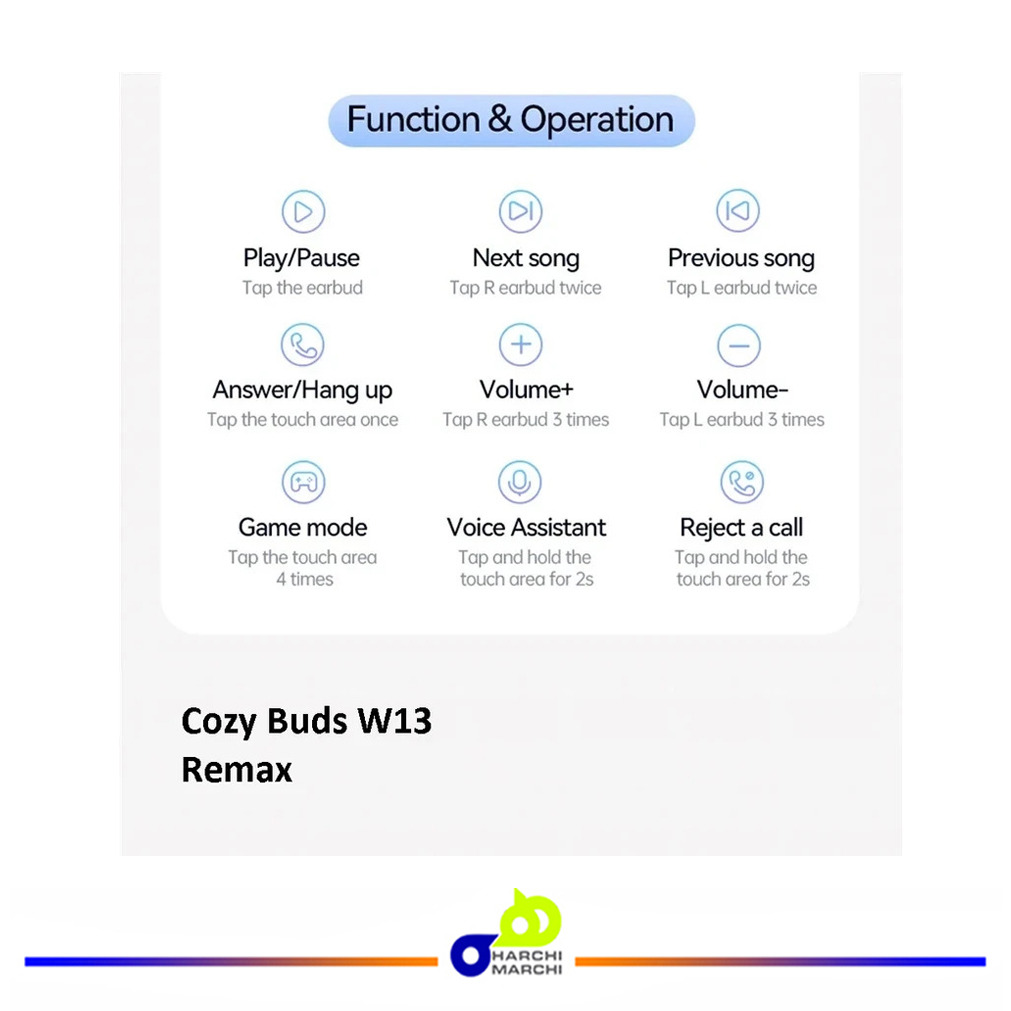 Function & Operation

Play/Pause
Tap the earbud

Next song
Tap R earbud twice

Previous song
Tap L earbud twice

Answer/Hang up
Tap the touch area once

Volume+
Tap R earbud 3 times

Volume-
Tap L earbud 3 times

Game mode
Tap the touch area 4 times

Voice Assistant
Tap and hold the touch area for 2s

Reject a call
Tap and hold the touch area for 2s

Cozy Buds W13
Remax

HARCHI
MARCHI